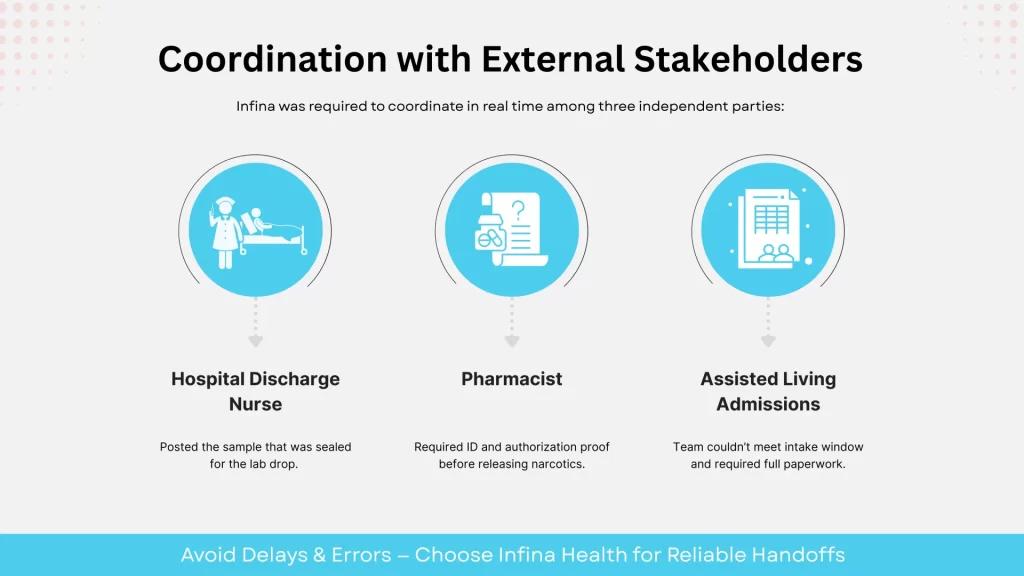 Coordination with External Stakeholders

Infina was required to coordinate in real time among three independent parties:

Hospital Discharge Nurse

Posted the sample that was sealed for the lab drop.

Pharmacist

Required ID and authorization proof before releasing narcotics.

Assisted Living Admissions

Team couldn't meet intake window and required full paperwork.

Avoid Delays & Errors – Choose Infina Health for Reliable Handoffs